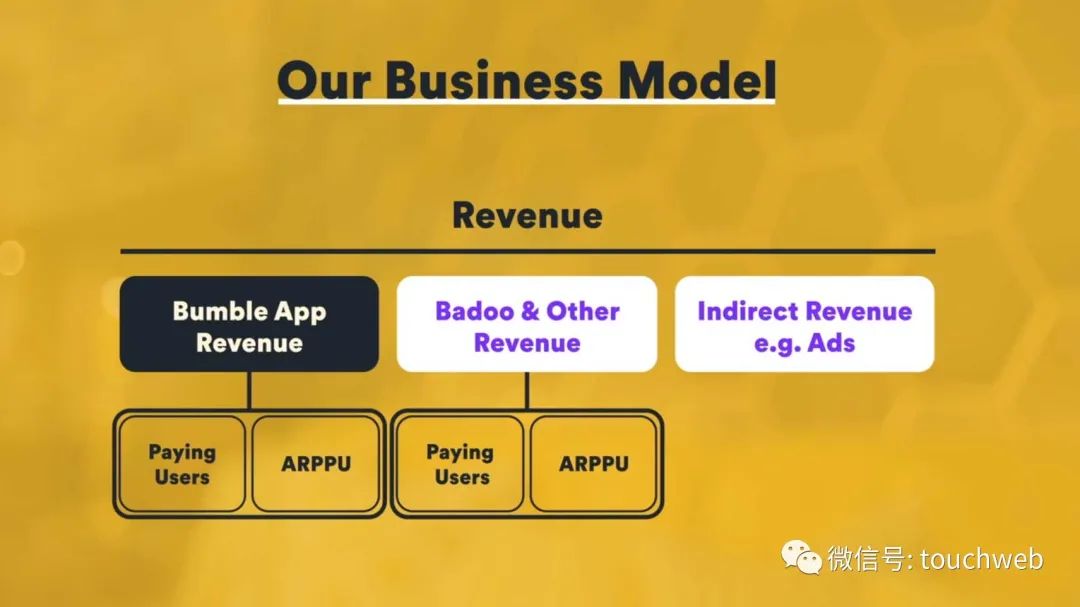 Our Business Model

Revenue

Bumble App Revenue

Badoo & Other Revenue

Indirect Revenue e.g. Ads

Paying Users

ARPPU

Paying Users

ARPPU

微信号: touchweb